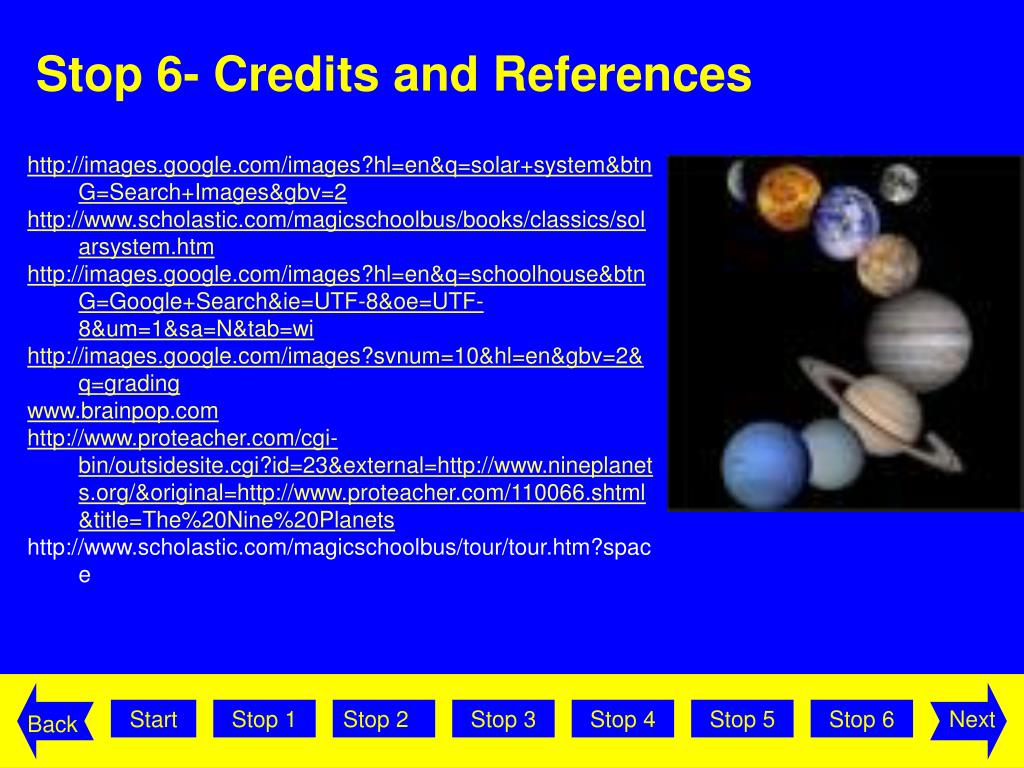 Stop 6- Credits and References

http://images.google.com/images?hl=en&q=solar+system&btnG=Search+Images&gbv=2
http://www.scholastic.com/magicschoolbus/books/classics/solarsystem.htm
http://images.google.com/images?hl=en&q=schoolhouse&btnG=Google+Search&ie=UTF-8&oe=UTF-8&um=1&sa=N&tab=wi
http://images.google.com/images?svnum=10&hl=en&gbv=2&q=grading
www.brainpop.com
http://www.proteacher.com/cgi-bin/outsidesite.cgi?id=23&external=http://www.nineplanets.org/&original=http://www.proteacher.com/110066.shtml&title=The%20Nine%20Planets
http://www.scholastic.com/magicschoolbus/tour/tour.htm?space

Back Start Stop 1 Stop 2 Stop 3 Stop 4 Stop 5 Stop 6 Next